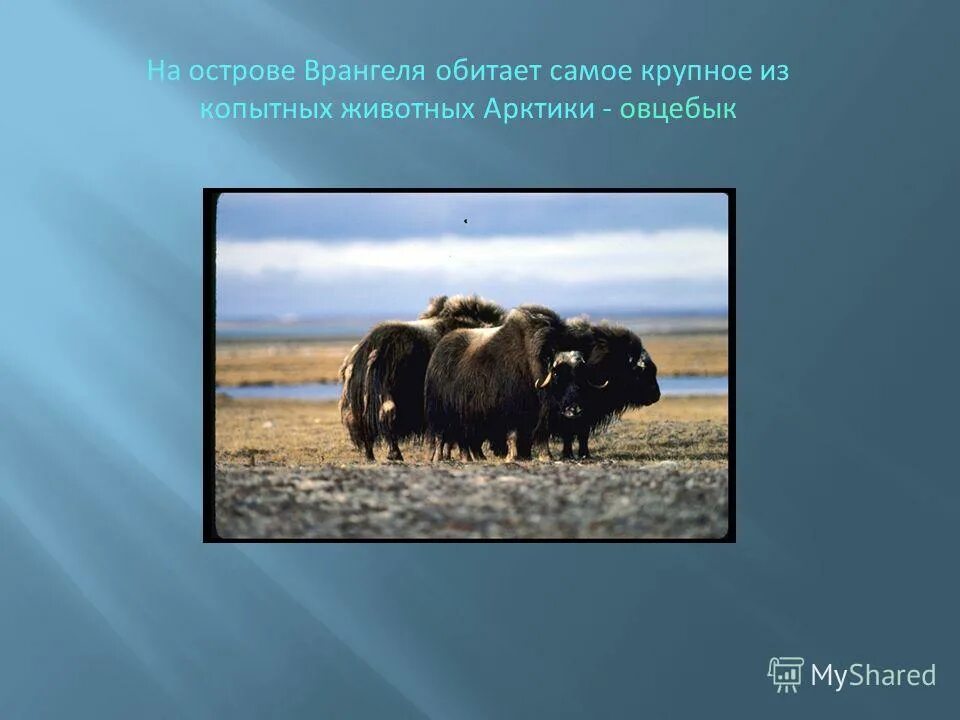 На острове Врангеля обитает самое крупное из копытных животных Арктики - овцебык

MyShared